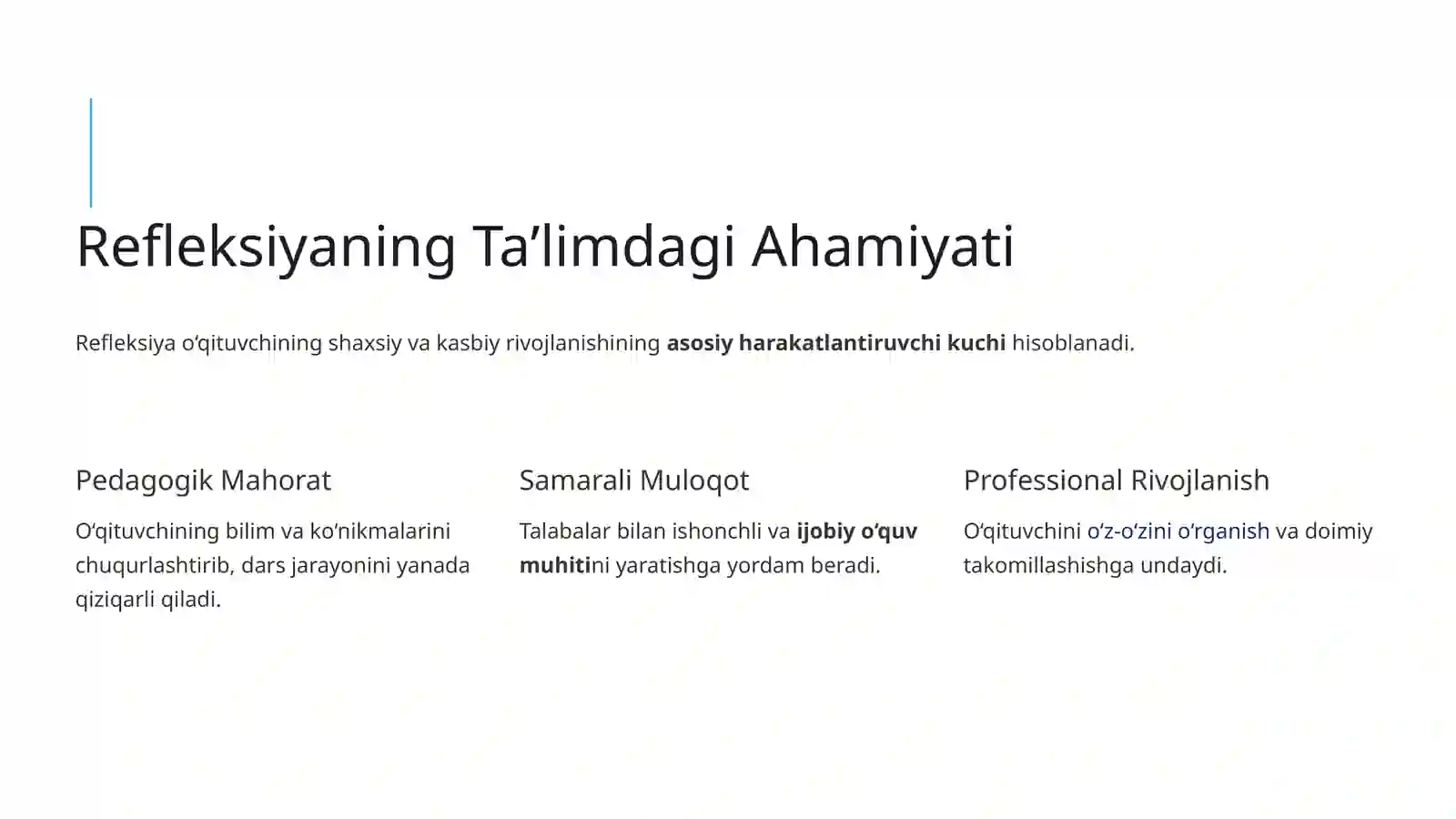 Refleksiyaning Ta’limdagi Ahamiyati

Refleksiya o‘qituvchining shaxsiy va kasbiy rivojlanishining asosiy harakatlantiruvchi kuchi hisoblanadi.

Pedagogik Mahorat

O‘qituvchining bilim va ko‘nikmalarini chuqurlashtirib, dars jarayonini yanada qiziqarli qiladi.

Samarali Muloqot

Talabalar bilan ishonchli va ijobiy o‘quv muhitini yaratishga yordam beradi.

Professional Rivojlanish

O‘qituvchini o‘z-o‘zini o‘rganish va doimiy takomillashishga undaydi.